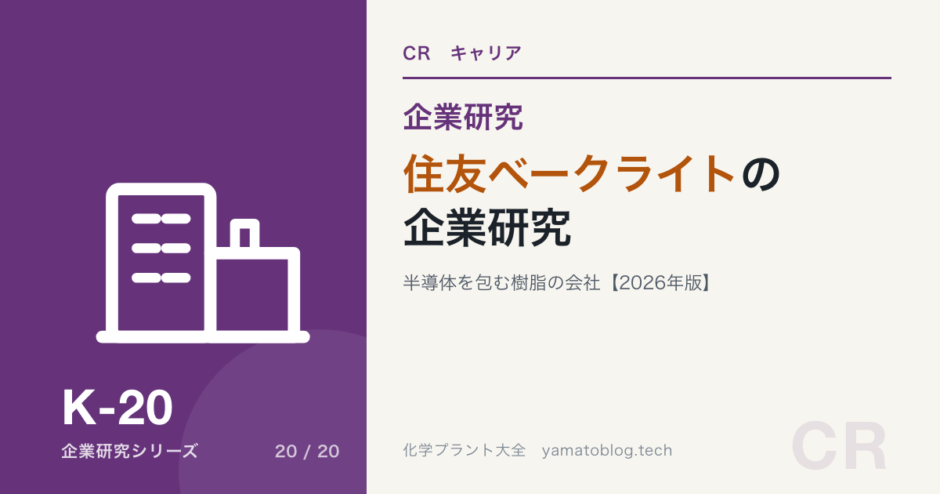 K-20
企業研究シリーズ
20 / 20

CR　キャリア

企業研究

住友ベークライトの企業研究

半導体を包む樹脂の会社【2026年版】

化学プラント大全　yamatoblog.tech

CR